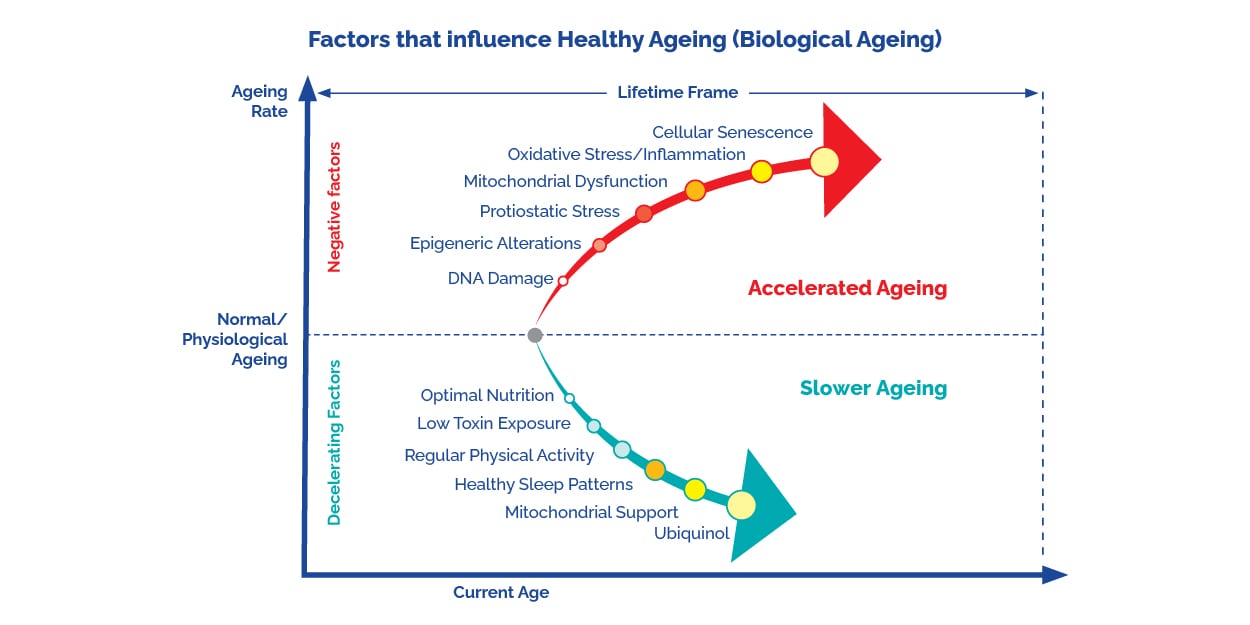 Factors that influence Healthy Ageing (Biological Ageing)

Ageing Rate

Lifetime Frame

Negative factors

Cellular Senescence
Oxidative Stress/Inflammation
Mitochondrial Dysfunction
Protiostatic Stress
Epigeneric Alterations
DNA Damage

Accelerated Ageing

Normal/ Physiological Ageing

Slower Ageing

Decelerating Factors

Optimal Nutrition
Low Toxin Exposure
Regular Physical Activity
Healthy Sleep Patterns
Mitochondrial Support
Ubiquinol

Current Age